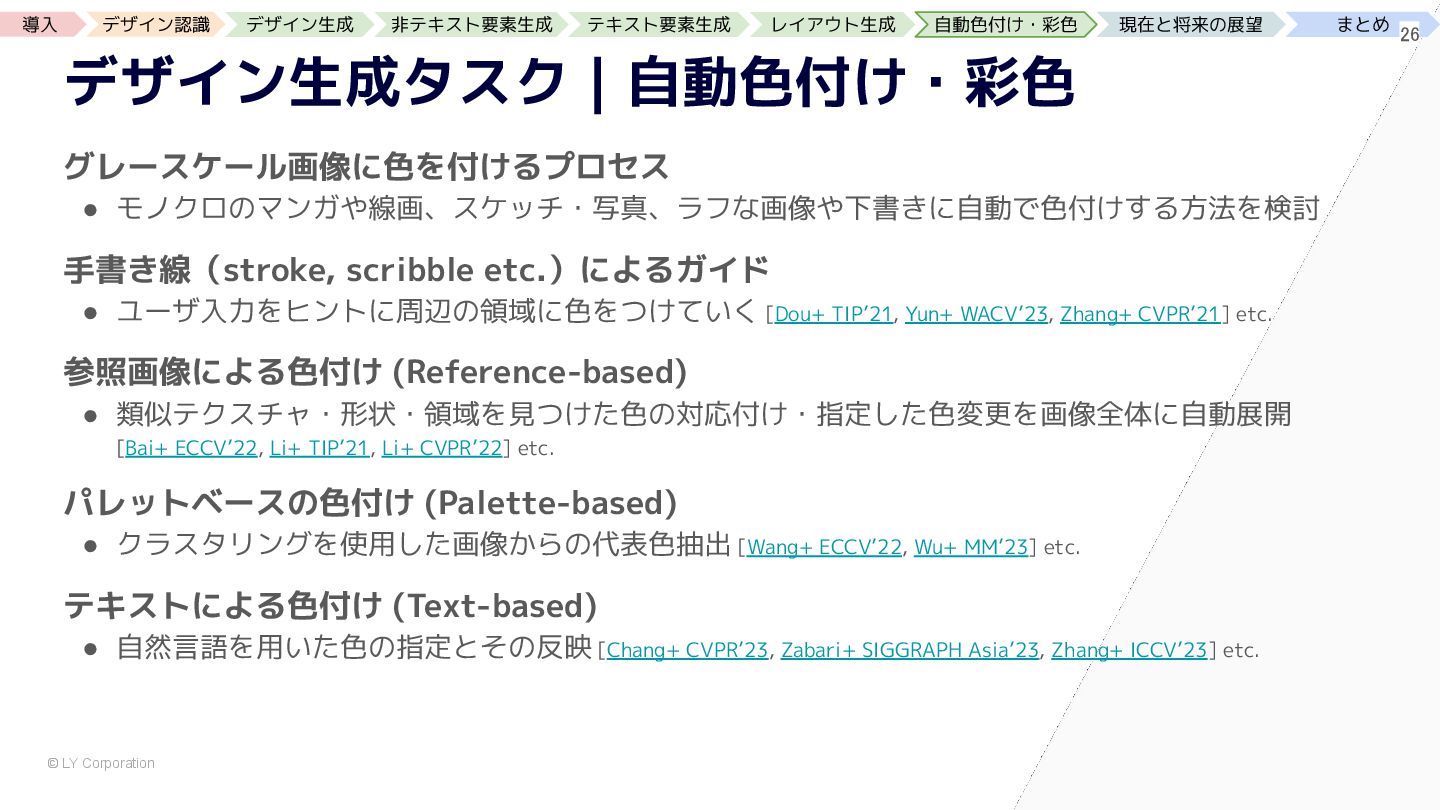 導入 デザイン認識 デザイン生成 非テキスト要素生成 テキスト要素生成 レイアウト生成 自動色付け・彩色 現在と将来の展望 まとめ 26

デザイン生成タスク | 自動色付け・彩色

グレースケール画像に色を付けるプロセス
● モノクロのマンガや線画、スケッチ・写真、ラフな画像や下書きに自動で色付けする方法を検討

手書き線（stroke, scribble etc.）によるガイド
● ユーザ入力をヒントに周辺の領域に色をつけていく [Dou+ TIP'21, Yun+ WACV'23, Zhang+ CVPR'21] etc.

参照画像による色付け (Reference-based)
● 類似テクスチャ・形状・領域を見つけた色の対応付け・指定した色変更を画像全体に自動展開 [Bai+ ECCV'22, Li+ TIP'21, Li+ CVPR'22] etc.

パレットベースの色付け (Palette-based)
● クラスタリングを使用した画像からの代表色抽出 [Wang+ ECCV'22, Wu+ MM'23] etc.

テキストによる色付け (Text-based)
● 自然言語を用いた色の指定とその反映 [Chang+ CVPR'23, Zabari+ SIGGRAPH Asia'23, Zhang+ ICCV'23] etc.

© LY Corporation